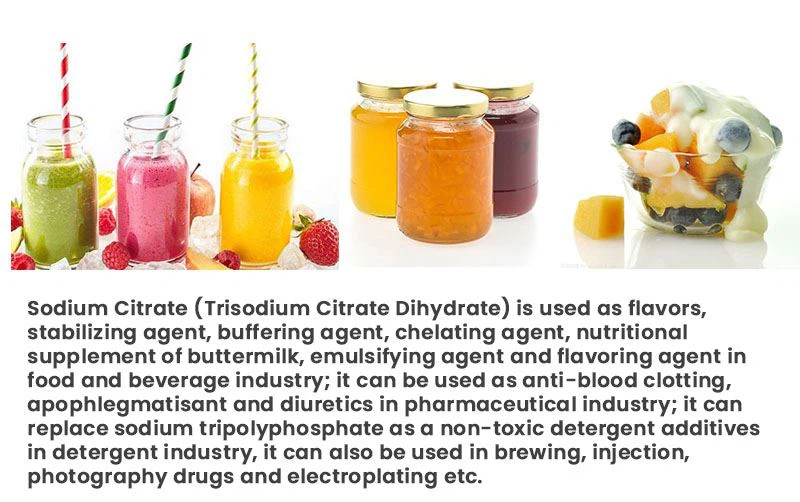 Sodium Citrate (Trisodium Citrate Dihydrate) is used as flavors, stabilizing agent, buffering agent, chelating agent, nutritional supplement of buttermilk, emulsifying agent and flavoring agent in food and beverage industry; it can be used as anti-blood clotting, apophlegmatisant and diuretics in pharmaceutical industry; it can replace sodium tripolyphosphate as a non-toxic detergent additives in detergent industry, it can also be used in brewing, injection, photography drugs and electroplating etc.